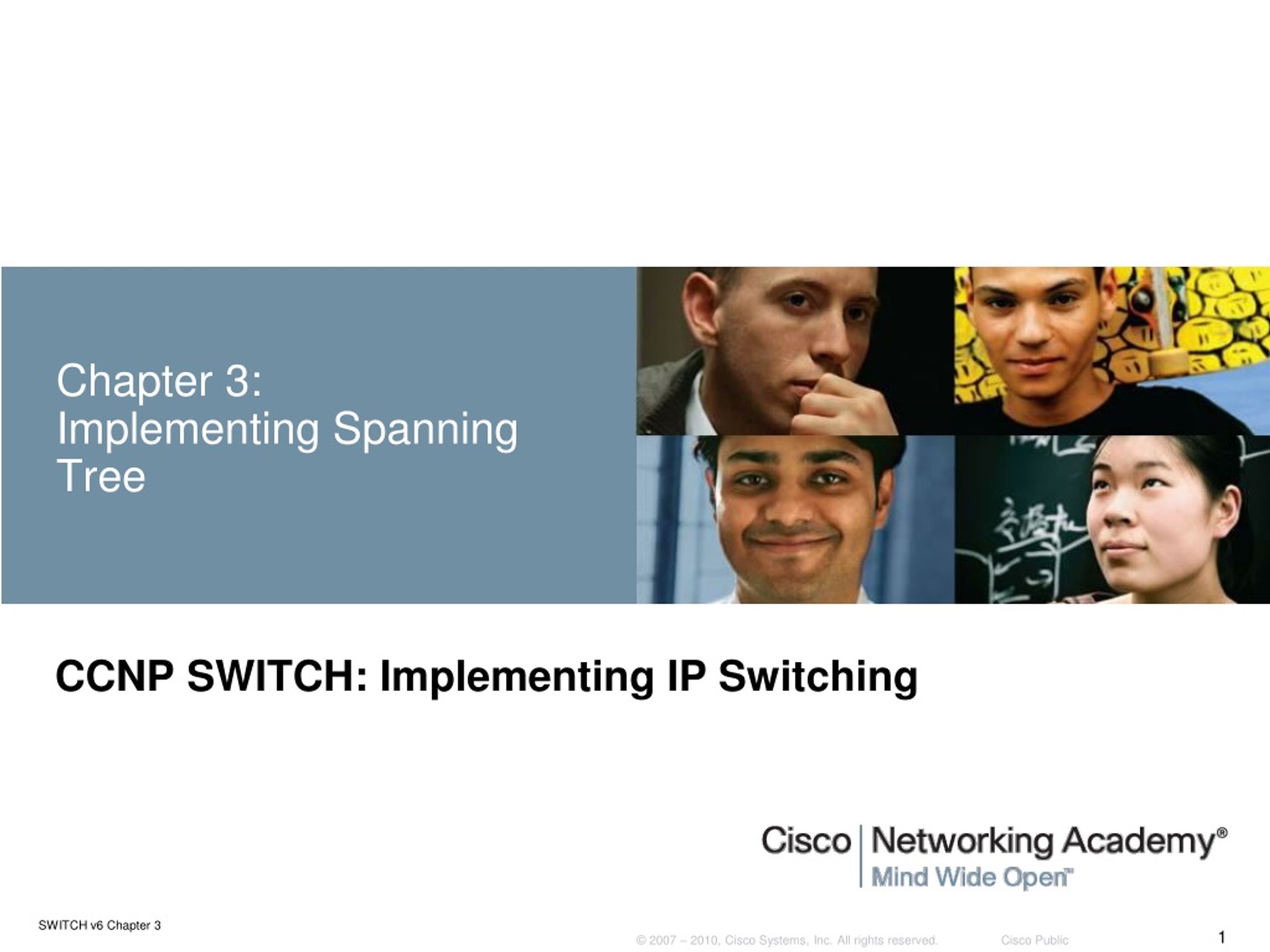 Chapter 3:
Implementing Spanning Tree

CCNP SWITCH: Implementing IP Switching

Cisco | Networking Academy®
Mind Wide Open™

SWITCH v6 Chapter 3

© 2007 – 2010, Cisco Systems, Inc. All rights reserved.

Cisco Public

1